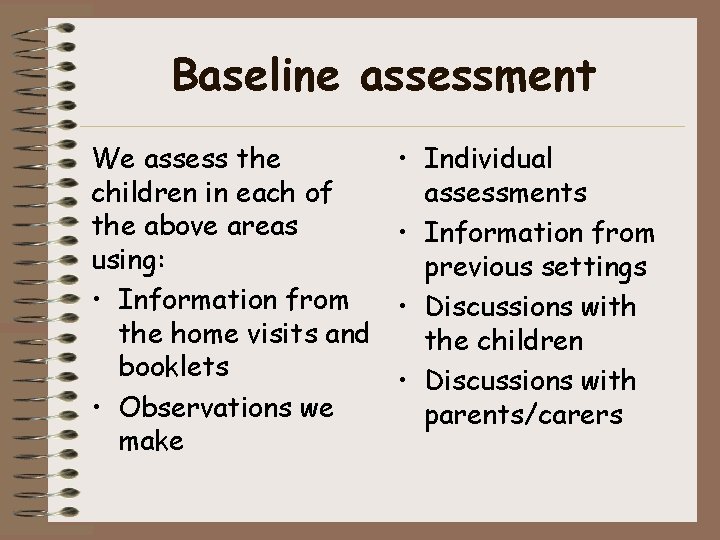 Baseline assessment

We assess the children in each of the above areas using:

• Information from the home visits and booklets
• Observations we make

• Individual assessments
• Information from previous settings
• Discussions with the children
• Discussions with parents/carers